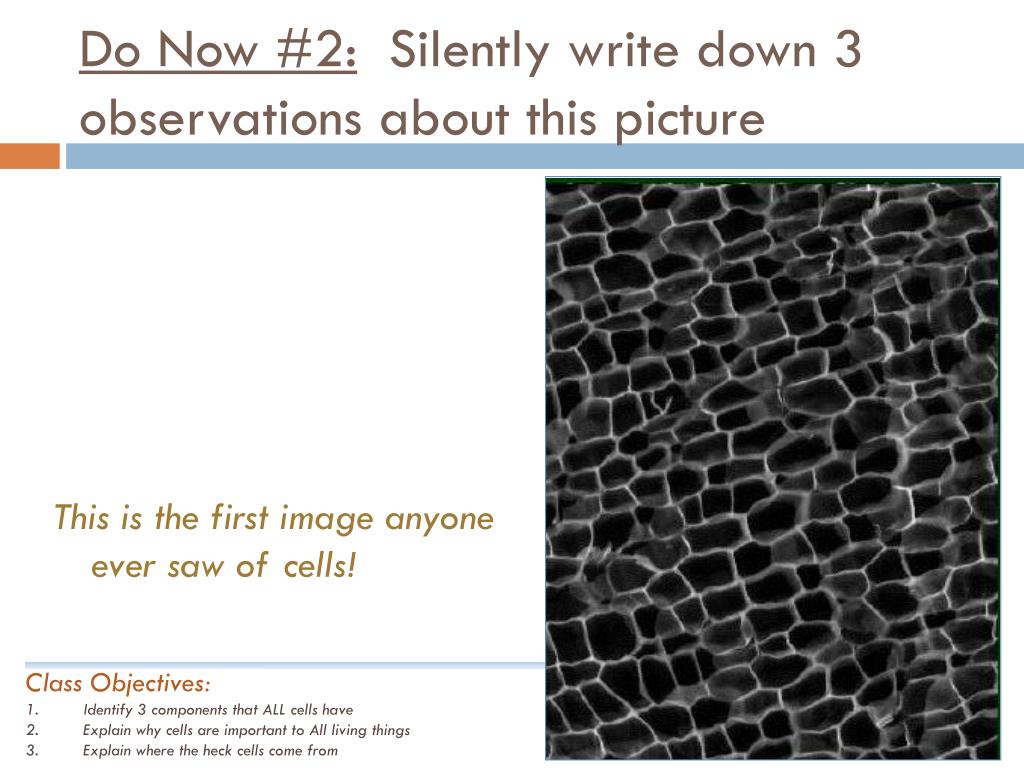 Do Now #2: Silently write down 3 observations about this picture

This is the first image anyone ever saw of cells!

Class Objectives:
1. Identify 3 components that ALL cells have
2. Explain why cells are important to All living things
3. Explain where the heck cells come from